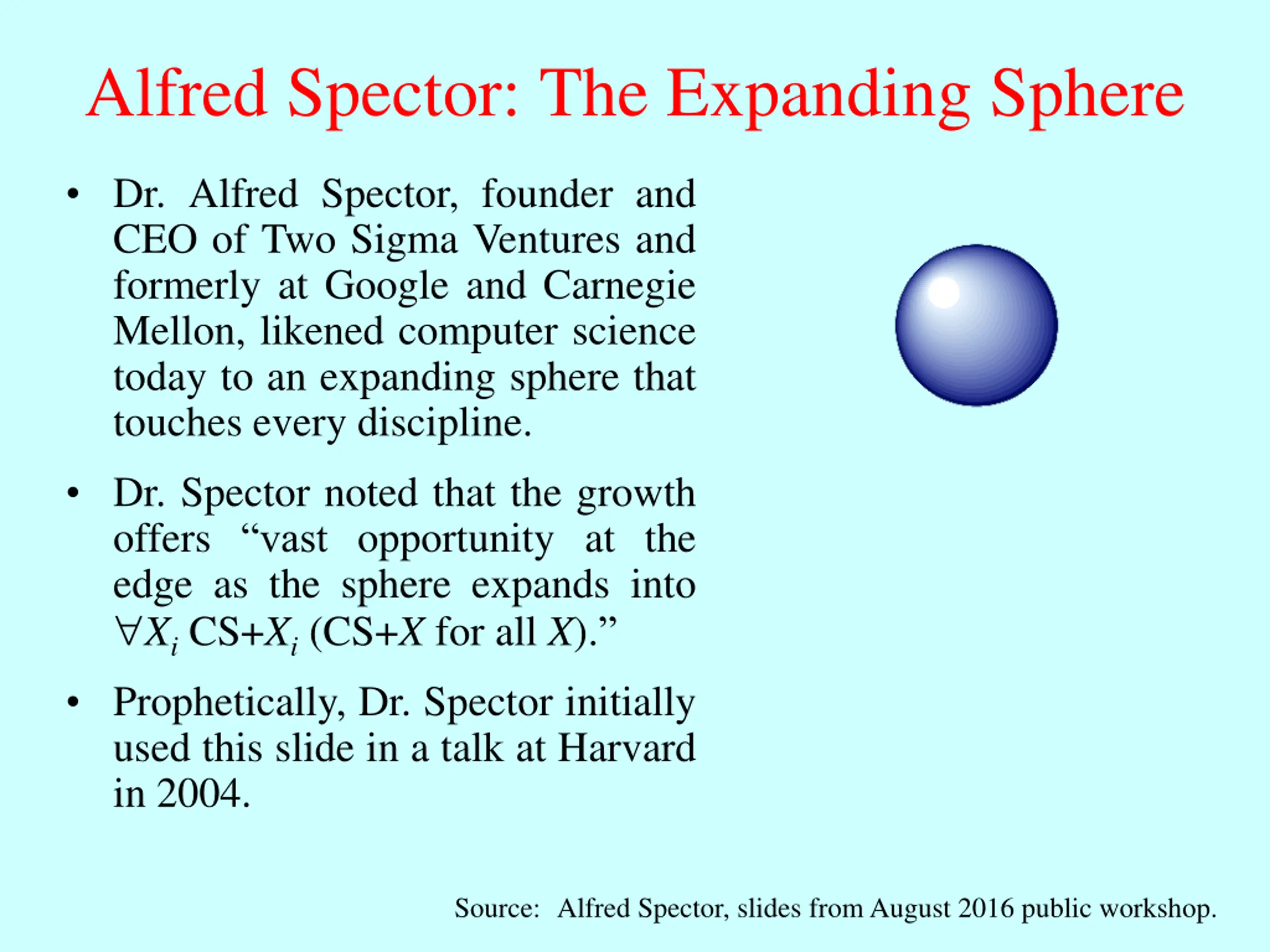 Alfred Spector: The Expanding Sphere

• Dr. Alfred Spector, founder and CEO of Two Sigma Ventures and formerly at Google and Carnegie Mellon, likened computer science today to an expanding sphere that touches every discipline.

• Dr. Spector noted that the growth offers “vast opportunity at the edge as the sphere expands into $\forall X_i$ CS+$X_i$ (CS+$X$ for all $X$).”

• Prophetically, Dr. Spector initially used this slide in a talk at Harvard in 2004.

Source: Alfred Spector, slides from August 2016 public workshop.